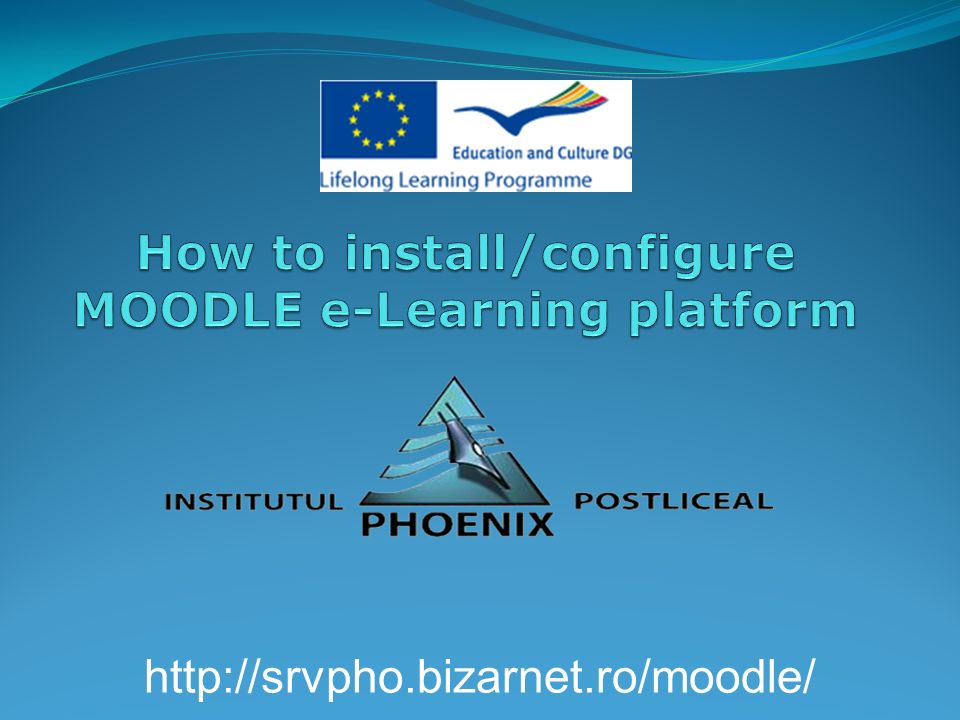 Education and Culture DG
Lifelong Learning Programme

How to install/configure MOODLE e-Learning platform

INSTITUTUL PHOENIX POSTLICEAL

http://srvpho.bizarnet.ro/moodle/